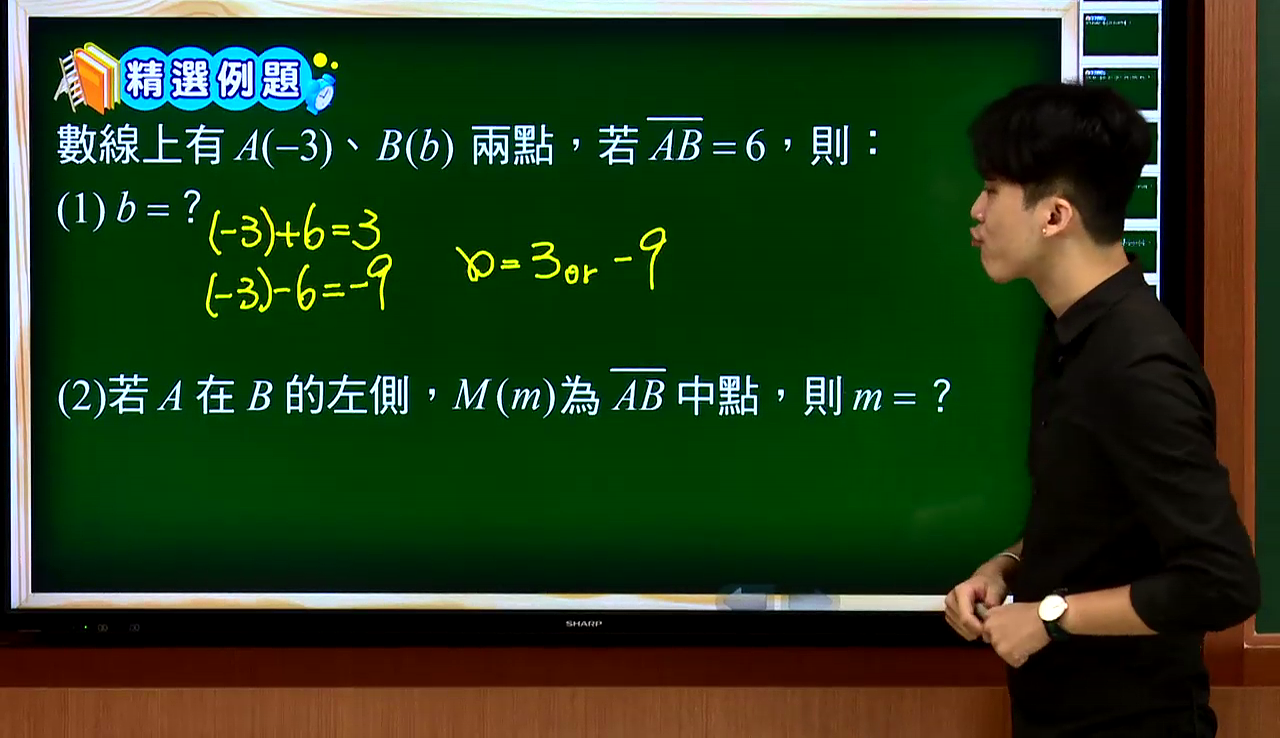 精選例題

數線上有 $A(-3)$、$B(b)$ 兩點，若 $\overline{AB}=6$，則：

(1) $b=$ ?

$(-3)+6=3$
$(-3)-6=-9$

$b=3$ or $-9$

(2)若 $A$ 在 $B$ 的左側，$M(m)$為 $\overline{AB}$ 中點，則 $m=$ ?

SHARP